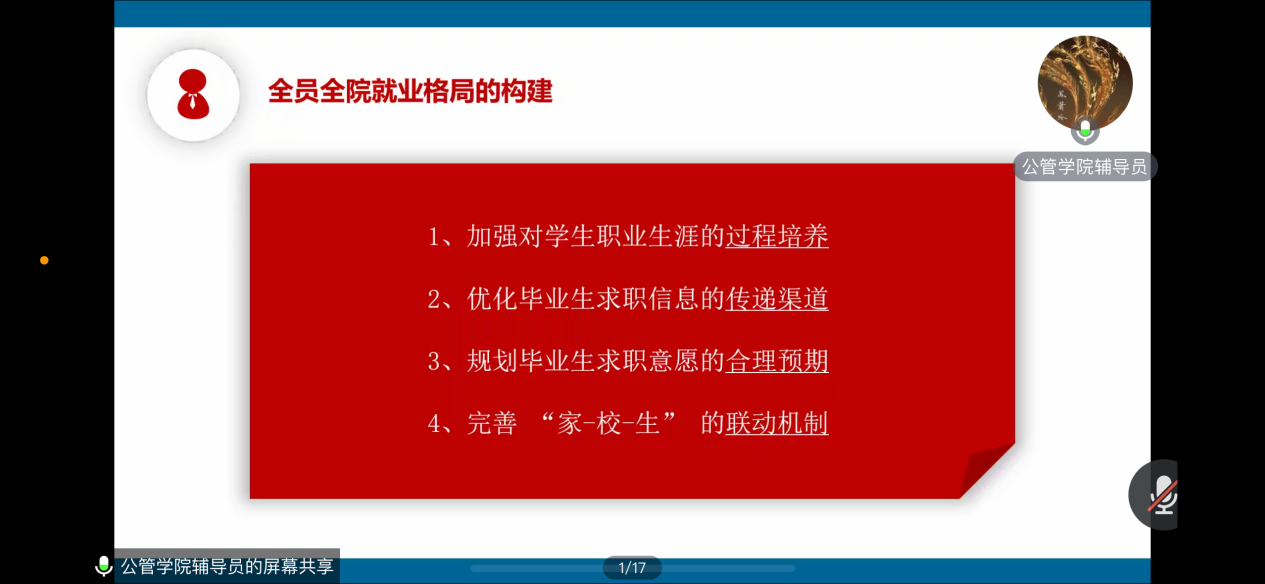 全员全院就业格局的构建

公管学院辅导员

1、加强对学生职业生涯的过程培养

2、优化毕业生求职信息的传递渠道

3、规划毕业生求职意愿的合理预期

4、完善 “家-校-生” 的联动机制

公管学院辅导员的屏幕共享

1/17